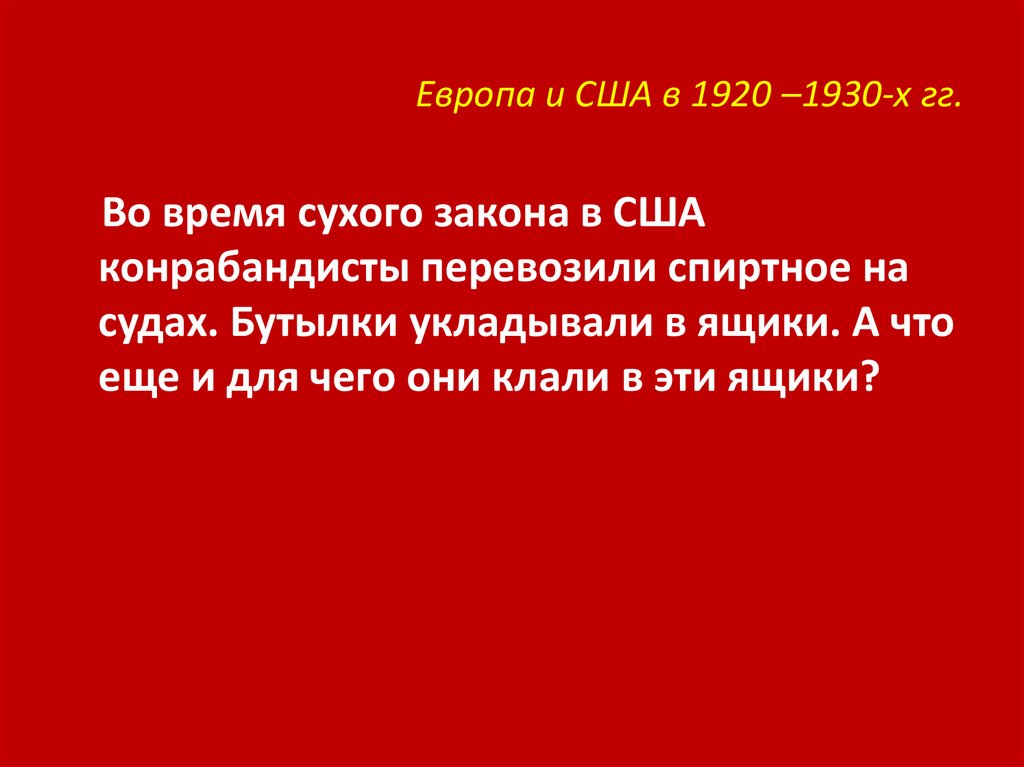 Европа и США в 1920 –1930-х гг.

Во время сухого закона в США конрабандисты перевозили спиртное на судах. Бутылки укладывали в ящики. А что еще и для чего они клали в эти ящики?